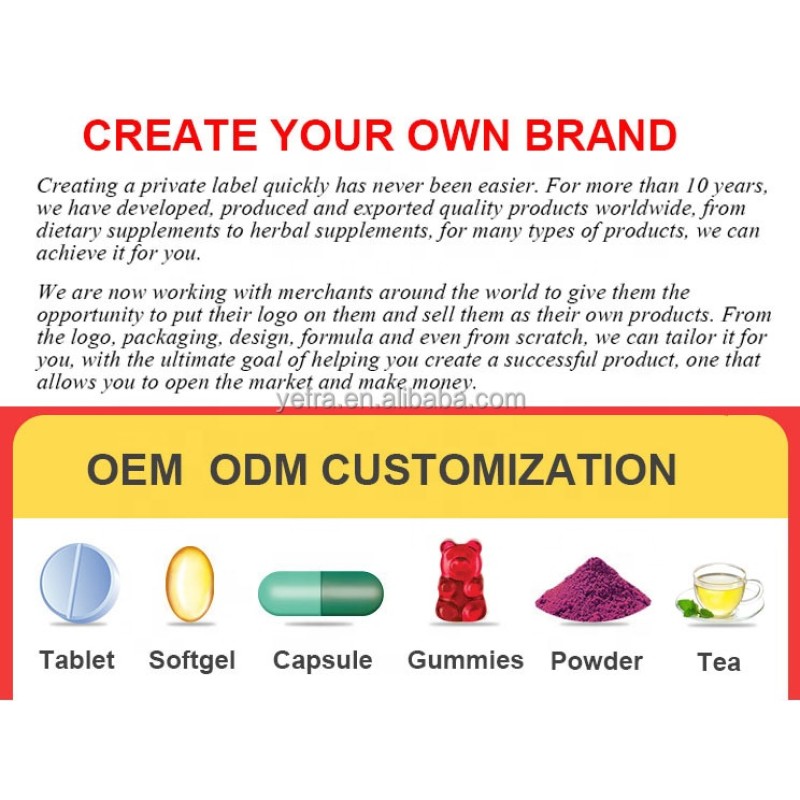 CREATE YOUR OWN BRAND

Creating a private label quickly has never been easier. For more than 10 years, we have developed, produced and exported quality products worldwide, from dietary supplements to herbal supplements, for many types of products, we can achieve it for you.

We are now working with merchants around the world to give them the opportunity to put their logo on them and sell them as their own products. From the logo, packaging, design, formula and even from scratch, we can tailor it for you, with the ultimate goal of helping you create a successful product, one that allows you to open the market and make money.

yefra.en.alibaba.com

OEM ODM CUSTOMIZATION

Tablet Softgel Capsule Gummies Powder Tea